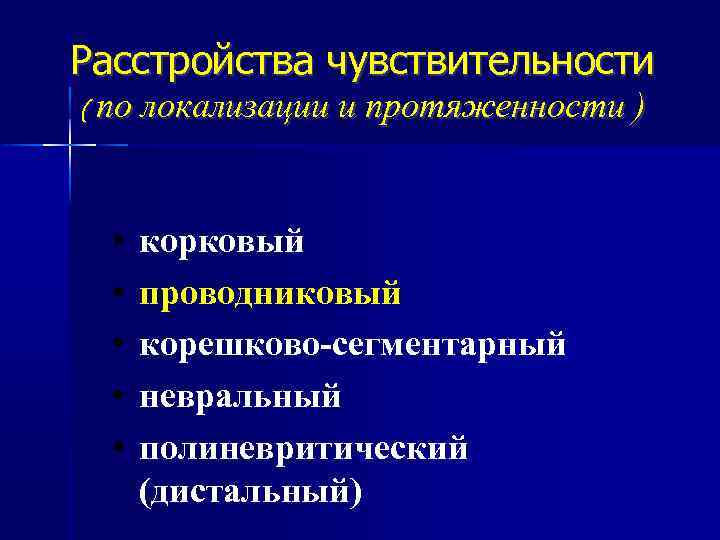 Расстройства чувствительности
( по локализации и протяженности )

• корковый
• проводниковый
• корешково-сегментарный
• невральный
• полиневритический (дистальный)